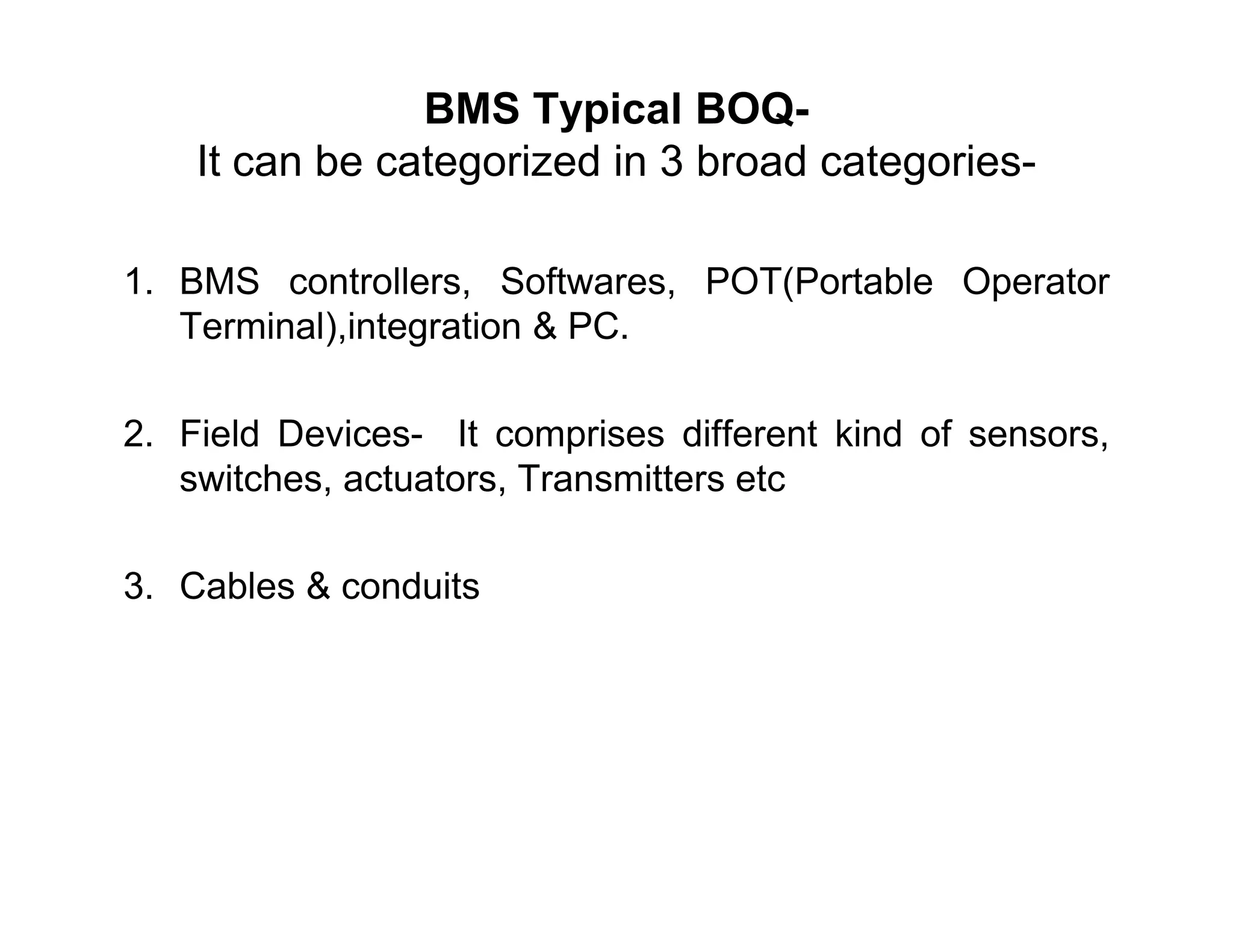 BMS Typical BOQ-
It can be categorized in 3 broad categories-

1. BMS controllers, Softwares, POT(Portable Operator Terminal),integration & PC.

2. Field Devices- It comprises different kind of sensors, switches, actuators, Transmitters etc

3. Cables & conduits